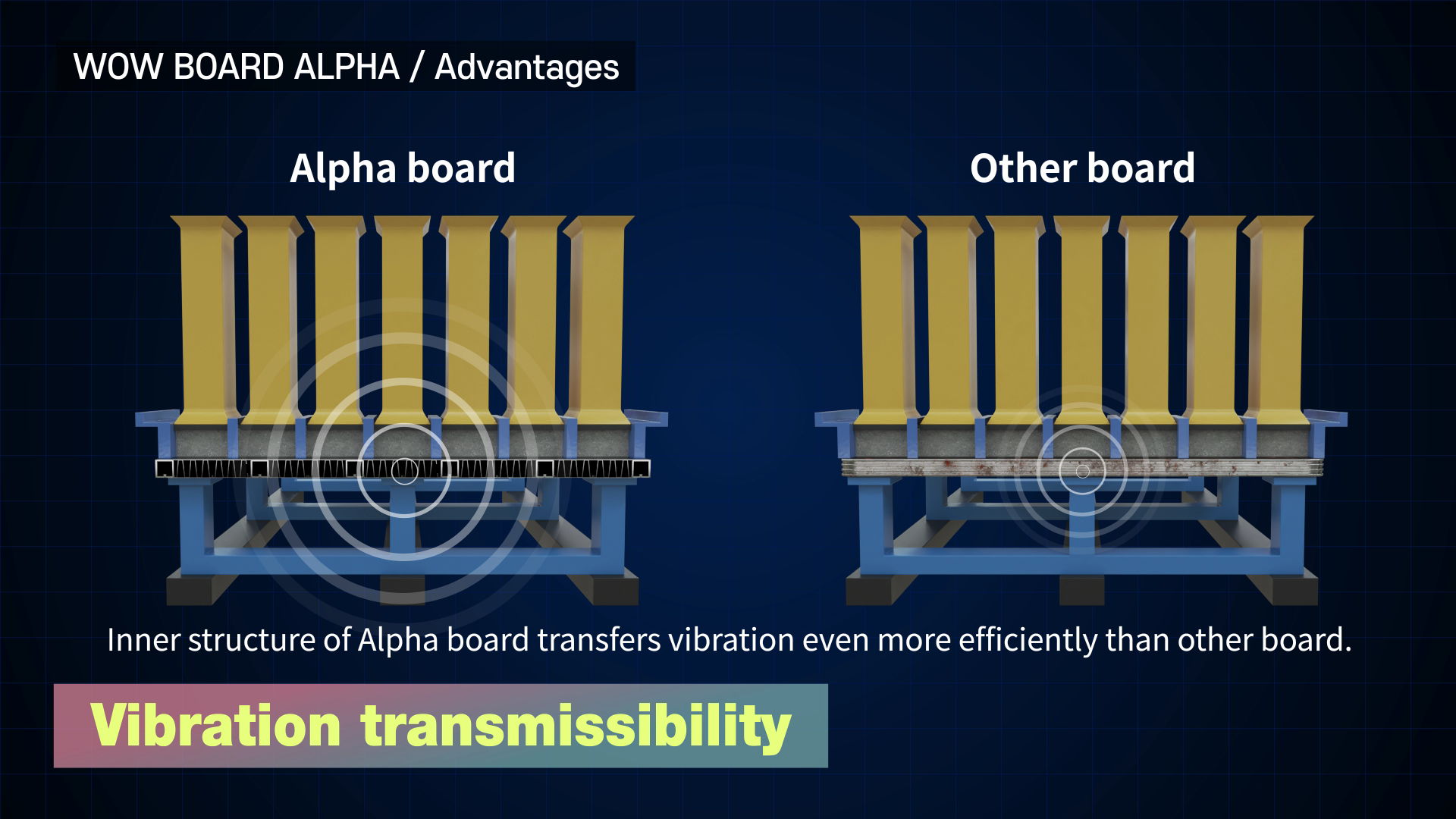 WOW BOARD ALPHA / Advantages

Alpha board

Other board

Inner structure of Alpha board transfers vibration even more efficiently than other board.

Vibration transmissibility